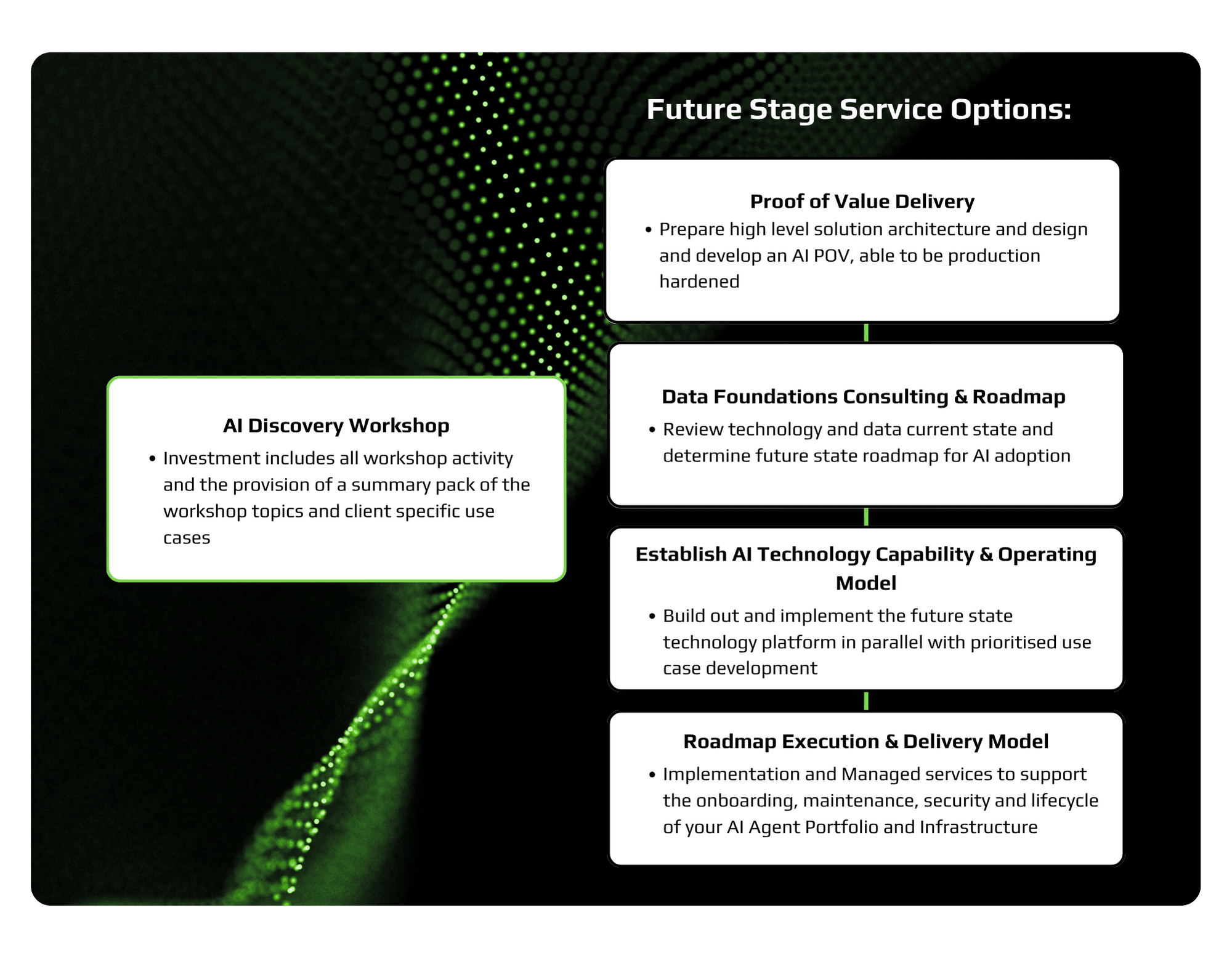 AI Discovery Workshop

• Investment includes all workshop activity and the provision of a summary pack of the workshop topics and client specific use cases

Future Stage Service Options:

Proof of Value Delivery

• Prepare high level solution architecture and design and develop an AI POV, able to be production hardened

Data Foundations Consulting & Roadmap

• Review technology and data current state and determine future state roadmap for AI adoption

Establish AI Technology Capability & Operating Model

• Build out and implement the future state technology platform in parallel with prioritised use case development

Roadmap Execution & Delivery Model

• Implementation and Managed services to support the onboarding, maintenance, security and lifecycle of your AI Agent Portfolio and Infrastructure